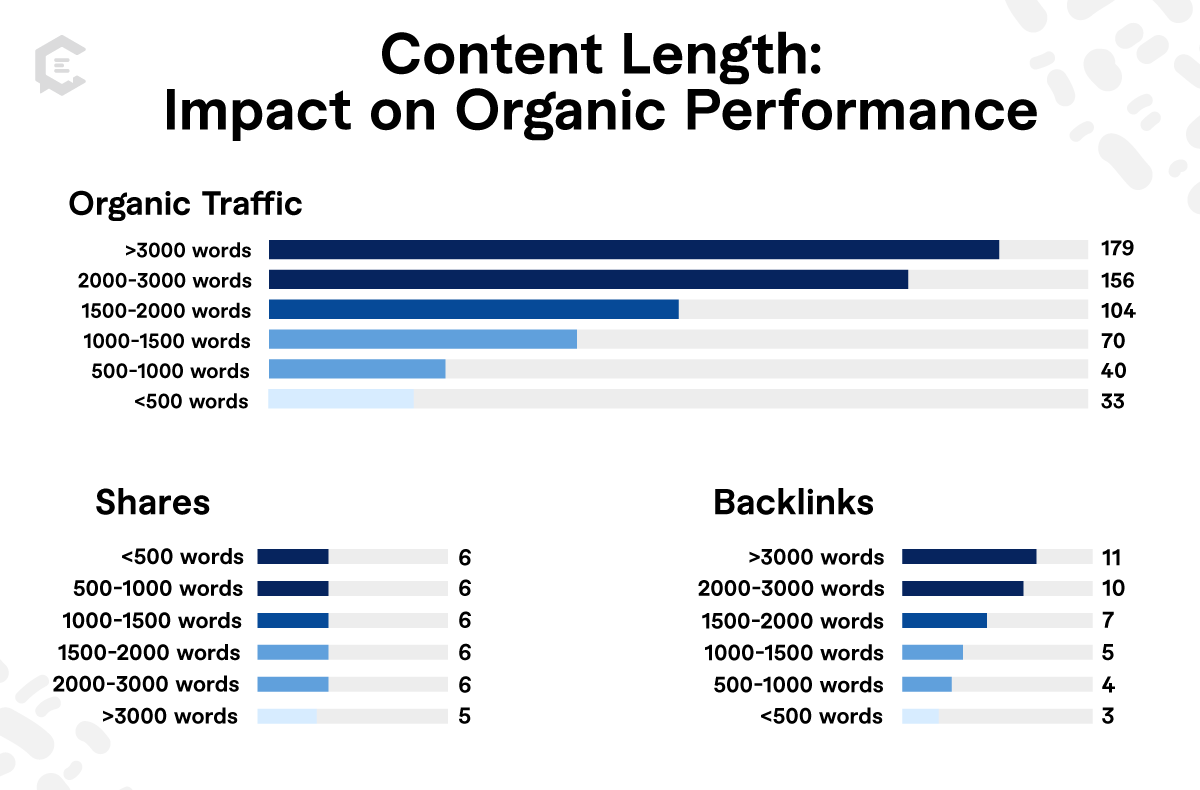 Content Length:
Impact on Organic Performance

Organic Traffic

>3000 words 179
2000-3000 words 156
1500-2000 words 104
1000-1500 words 70
500-1000 words 40
<500 words 33

Shares

<500 words 6
500-1000 words 6
1000-1500 words 6
1500-2000 words 6
2000-3000 words 6
>3000 words 5

Backlinks

>3000 words 11
2000-3000 words 10
1500-2000 words 7
1000-1500 words 5
500-1000 words 4
<500 words 3